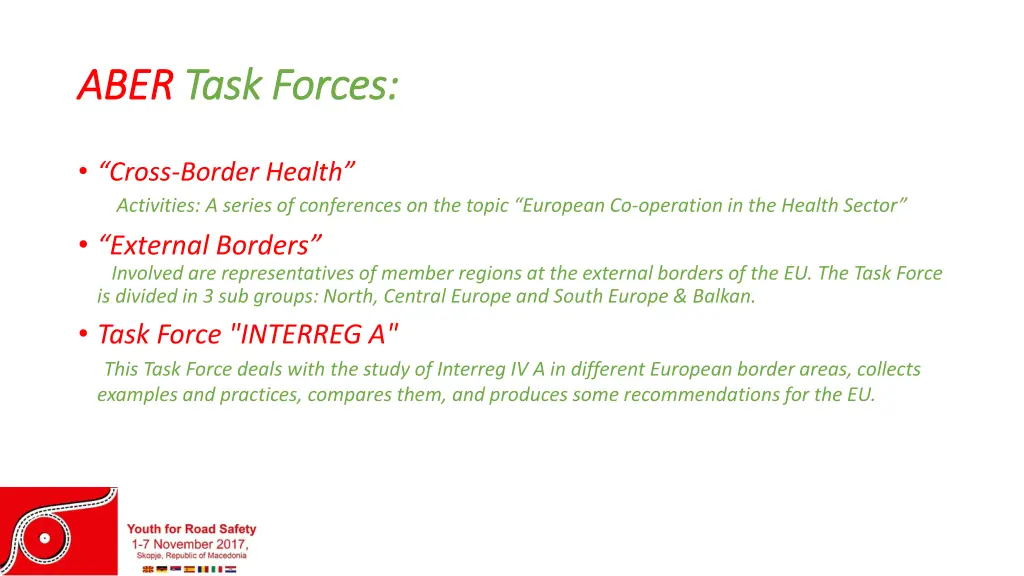 ABER Task Forces:

• “Cross-Border Health”
Activities: A series of conferences on the topic “European Co-operation in the Health Sector”

• “External Borders”
Involved are representatives of member regions at the external borders of the EU. The Task Force is divided in 3 sub groups: North, Central Europe and South Europe & Balkan.

• Task Force "INTERREG A"
This Task Force deals with the study of Interreg IV A in different European border areas, collects examples and practices, compares them, and produces some recommendations for the EU.

Youth for Road Safety
1-7 November 2017,
Skopje, Republic of Macedonia